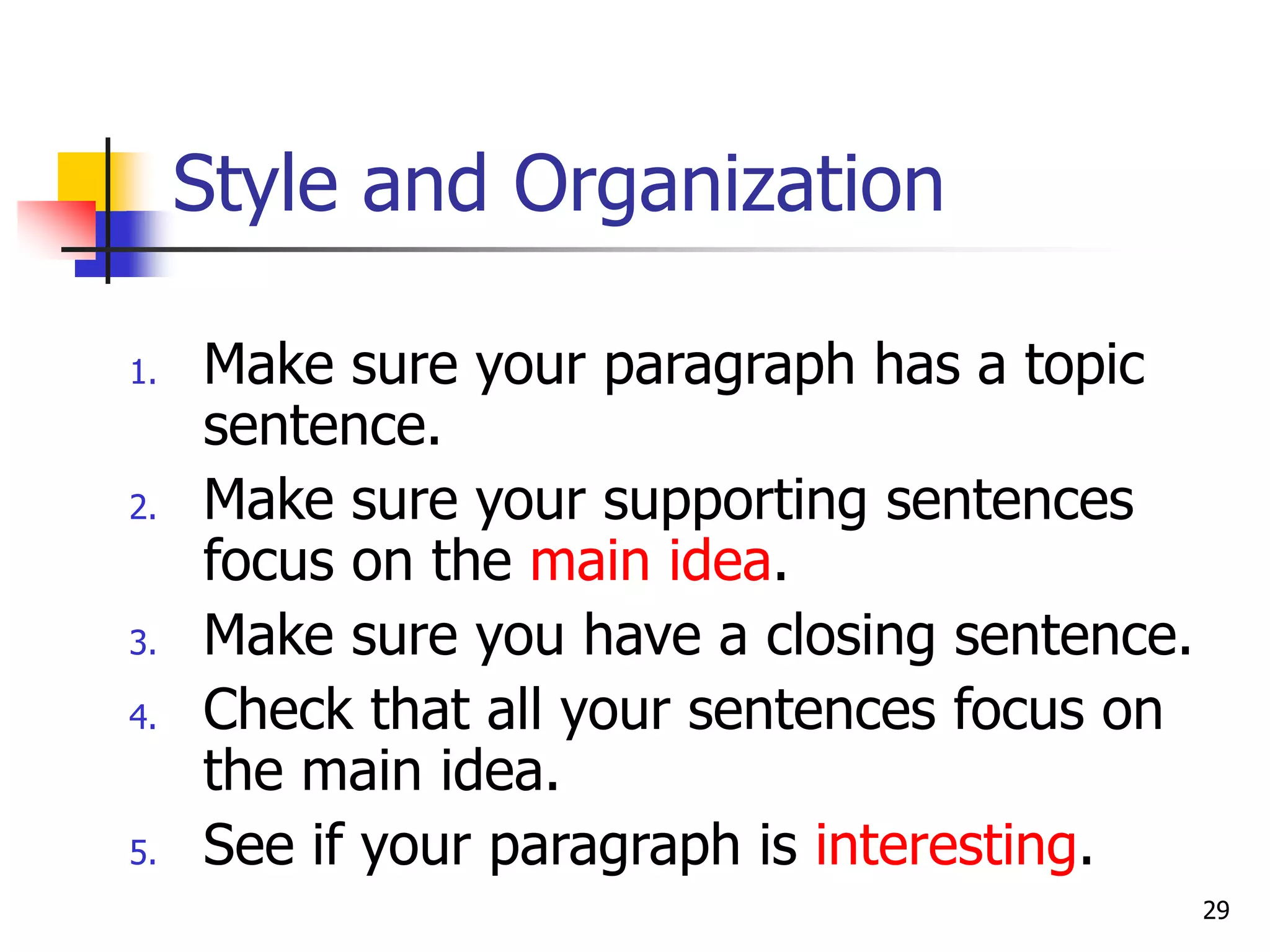 Style and Organization

1. Make sure your paragraph has a topic sentence.
2. Make sure your supporting sentences focus on the main idea.
3. Make sure you have a closing sentence.
4. Check that all your sentences focus on the main idea.
5. See if your paragraph is interesting.

29